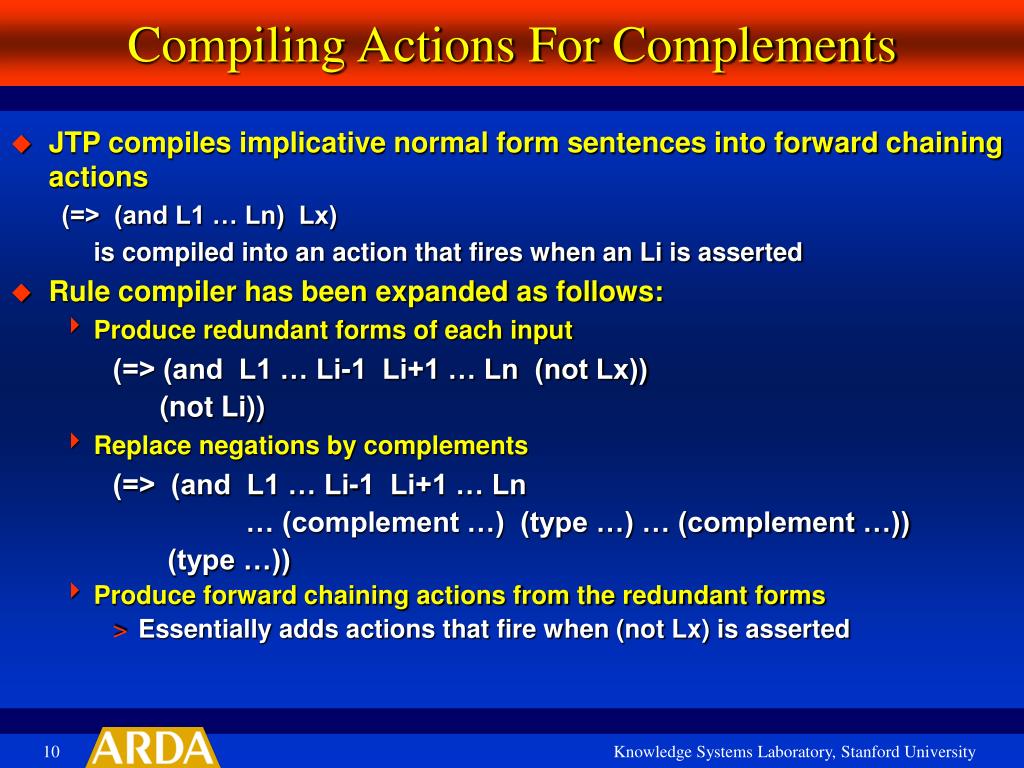 Compiling Actions For Complements

JTP compiles implicative normal form sentences into forward chaining actions

(=> (and L1 … Ln) Lx)

is compiled into an action that fires when an Li is asserted

Rule compiler has been expanded as follows:

Produce redundant forms of each input

(=> (and L1 … Li-1 Li+1 … Ln (not Lx))
(not Li))

Replace negations by complements

(=> (and L1 … Li-1 Li+1 … Ln
… (complement …) (type …) … (complement …))
(type …))

Produce forward chaining actions from the redundant forms

> Essentially adds actions that fire when (not Lx) is asserted

10

ARDA

Knowledge Systems Laboratory, Stanford University